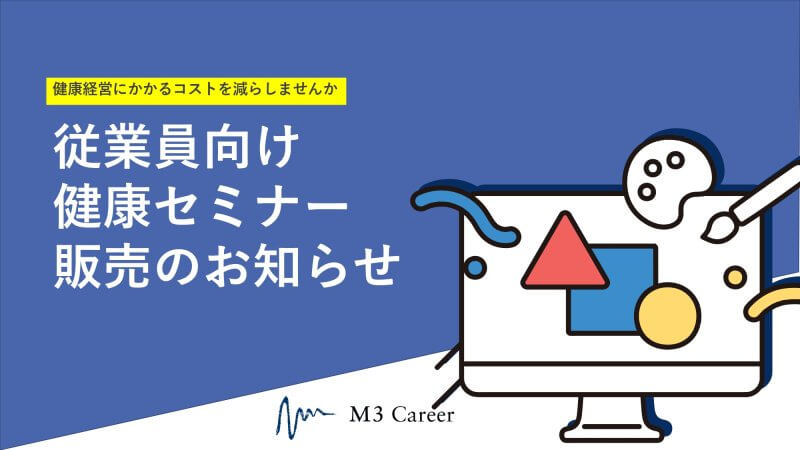 健康経営にかかるコストを減らしませんか

従業員向け
健康セミナー
販売のお知らせ

M3 Career